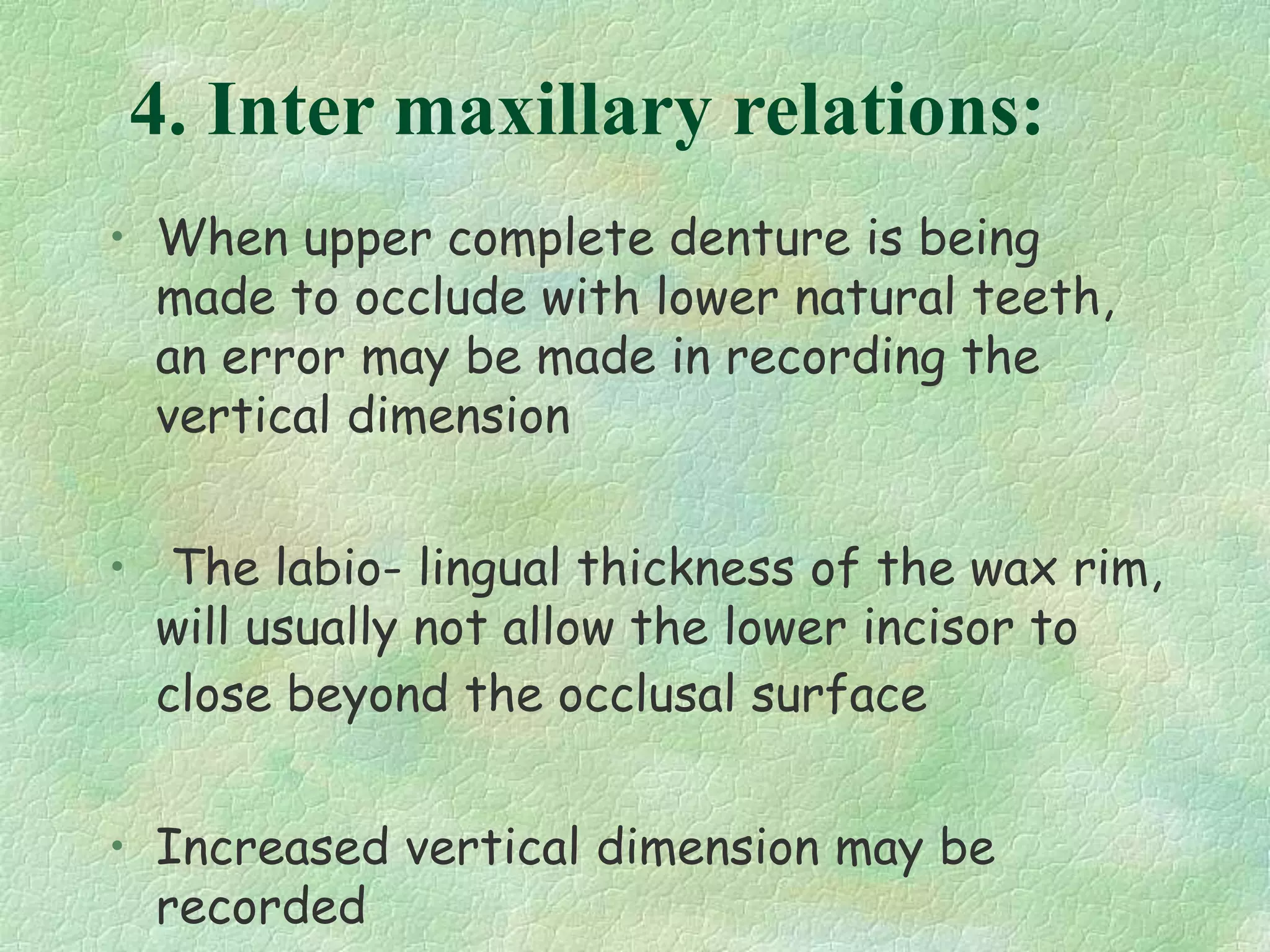 4. Inter maxillary relations:

• When upper complete denture is being made to occlude with lower natural teeth, an error may be made in recording the vertical dimension

• The labio- lingual thickness of the wax rim, will usually not allow the lower incisor to close beyond the occlusal surface

• Increased vertical dimension may be recorded